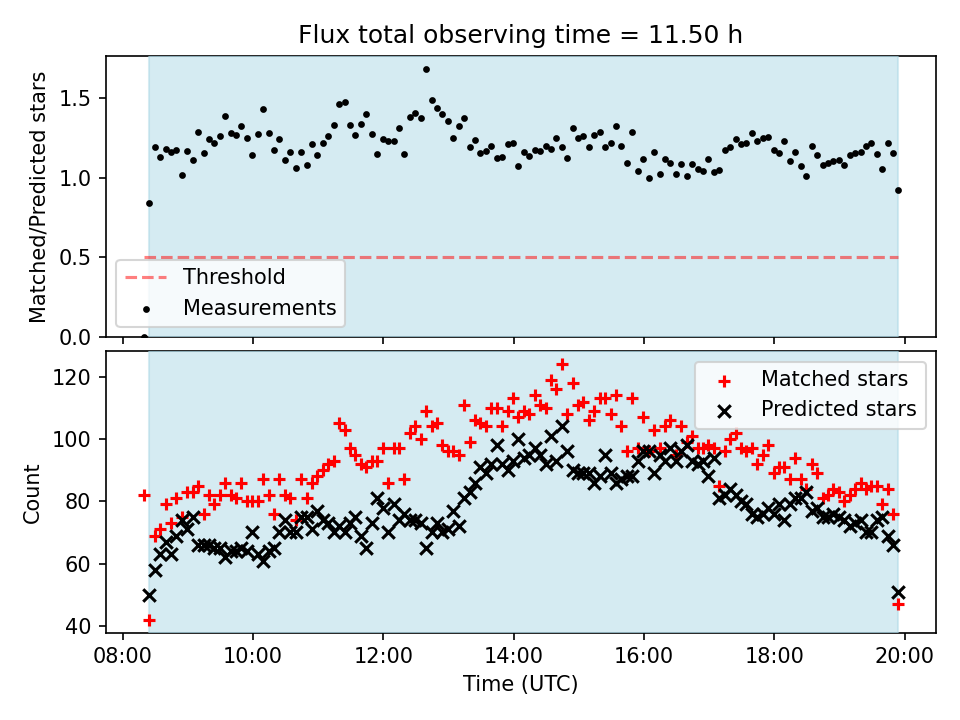 Flux total observing time = 11.50 h

Matched/Predicted stars

1.5
1.0
0.5
0.0

Threshold
Measurements

Count

120
100
80
60
40

Matched stars
Predicted stars

08:00
10:00
12:00
14:00
16:00
18:00
20:00

Time (UTC)